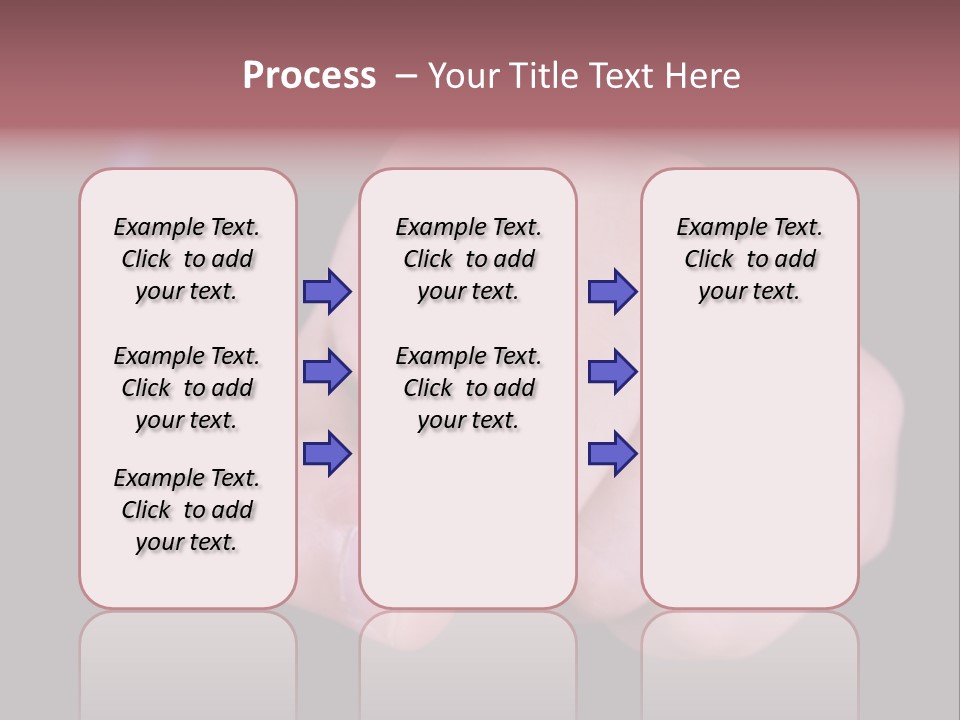 Process – Your Title Text Here

Example Text. Click to add your text.

Example Text. Click to add your text.

Example Text. Click to add your text.

Example Text. Click to add your text.

Example Text. Click to add your text.

Example Text. Click to add your text.